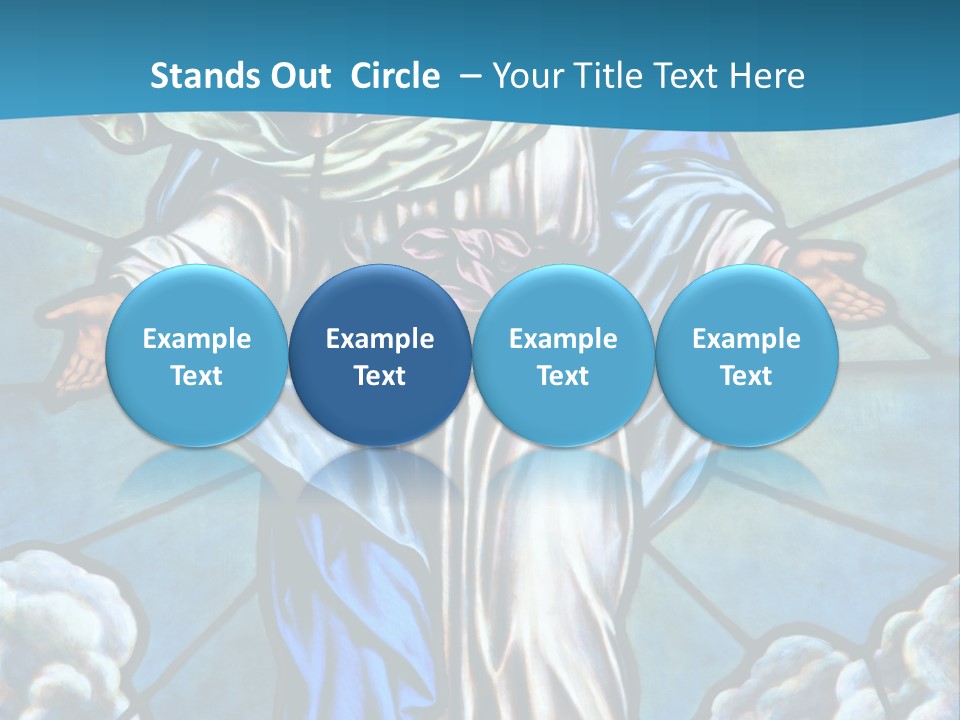 Stands Out Circle – Your Title Text Here

Example Text

Example Text

Example Text

Example Text